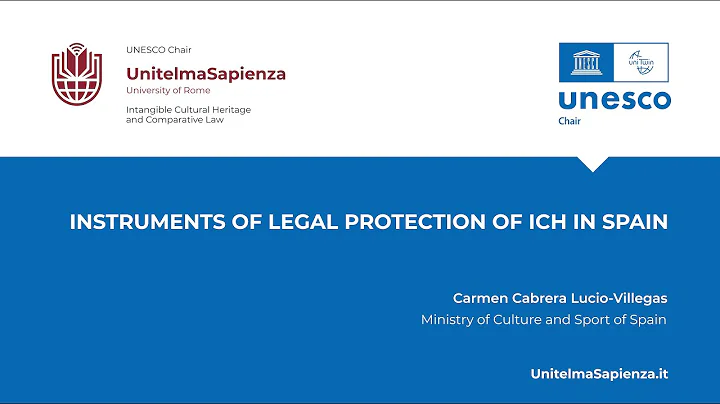 UNESCO Chair
UnitelmaSapienza
University of Rome
Intangible Cultural Heritage and Comparative Law

UniTwin
unesco
Chair

INSTRUMENTS OF LEGAL PROTECTION OF ICH IN SPAIN

Carmen Cabrera Lucio-Villegas
Ministry of Culture and Sport of Spain

UnitelmaSapienza.it